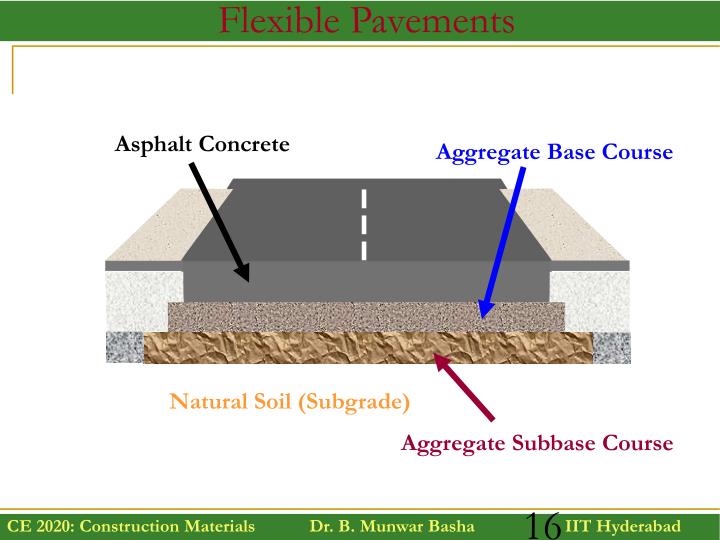 Flexible Pavements

Asphalt Concrete

Aggregate Base Course

Natural Soil (Subgrade)

Aggregate Subbase Course

CE 2020: Construction Materials Dr. B. Munwar Basha 16 IIT Hyderabad